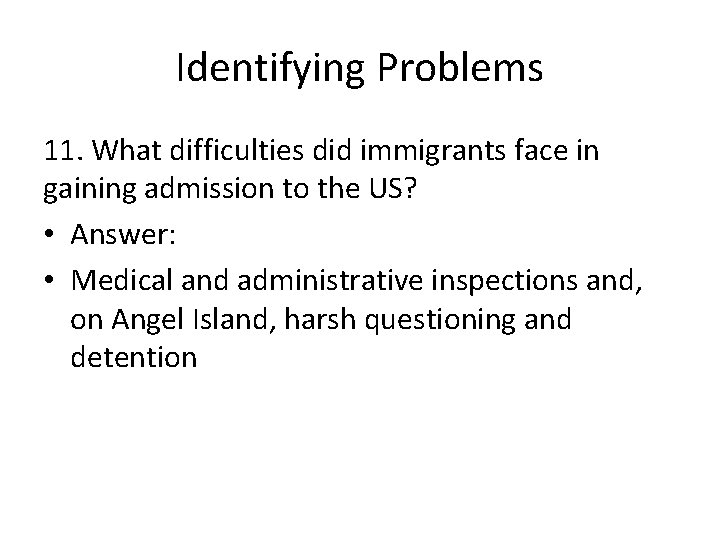 Identifying Problems

11. What difficulties did immigrants face in gaining admission to the US?

• Answer:
• Medical and administrative inspections and, on Angel Island, harsh questioning and detention